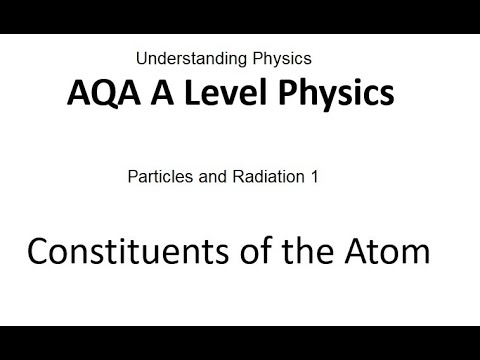 Understanding Physics

AQA A Level Physics

Particles and Radiation 1

Constituents of the Atom